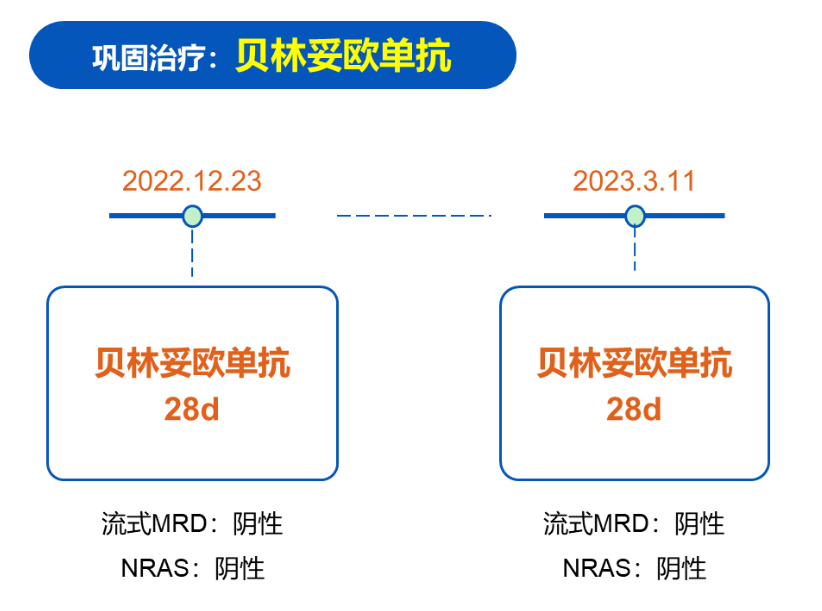 巩固治疗：贝林妥欧单抗

2022.12.23

贝林妥欧单抗
28d

流式MRD：阴性
NRAS：阴性

2023.3.11

贝林妥欧单抗
28d

流式MRD：阴性
NRAS：阴性